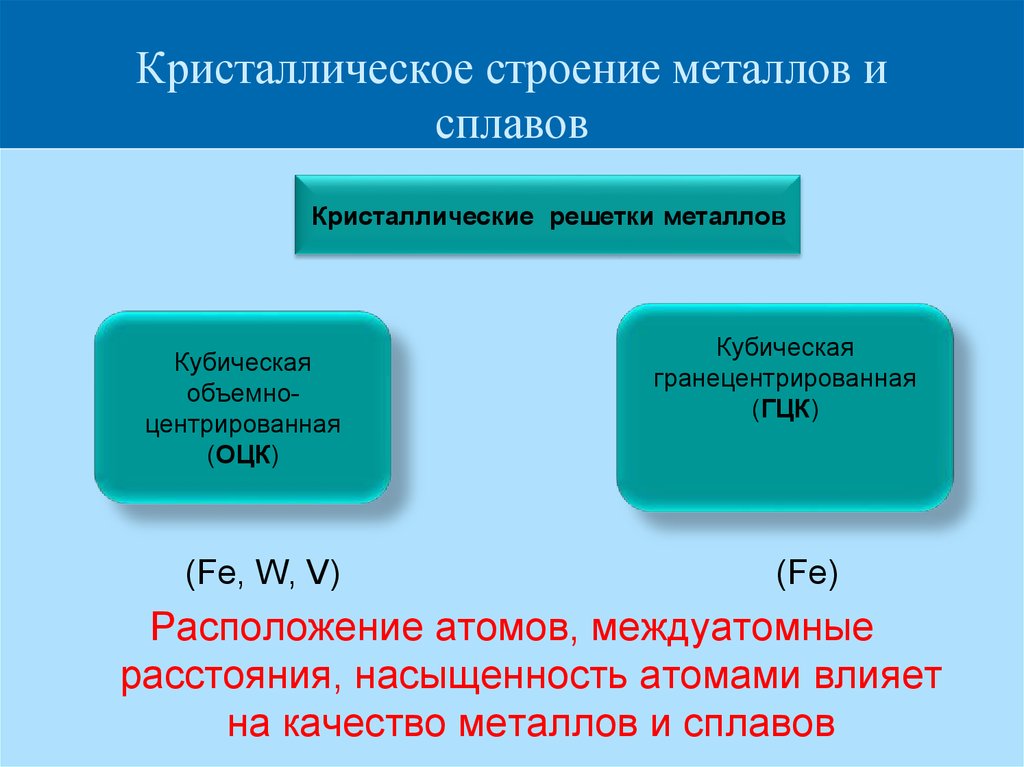 Кристаллическое строение металлов и сплавов

Кристаллические решетки металлов

Кубическая объемно-центрированная (ОЦК)

Кубическая гранецентрированная (ГЦК)

(Fe, W, V)

(Fe)

Расположение атомов, междуатомные расстояния, насыщенность атомами влияет на качество металлов и сплавов